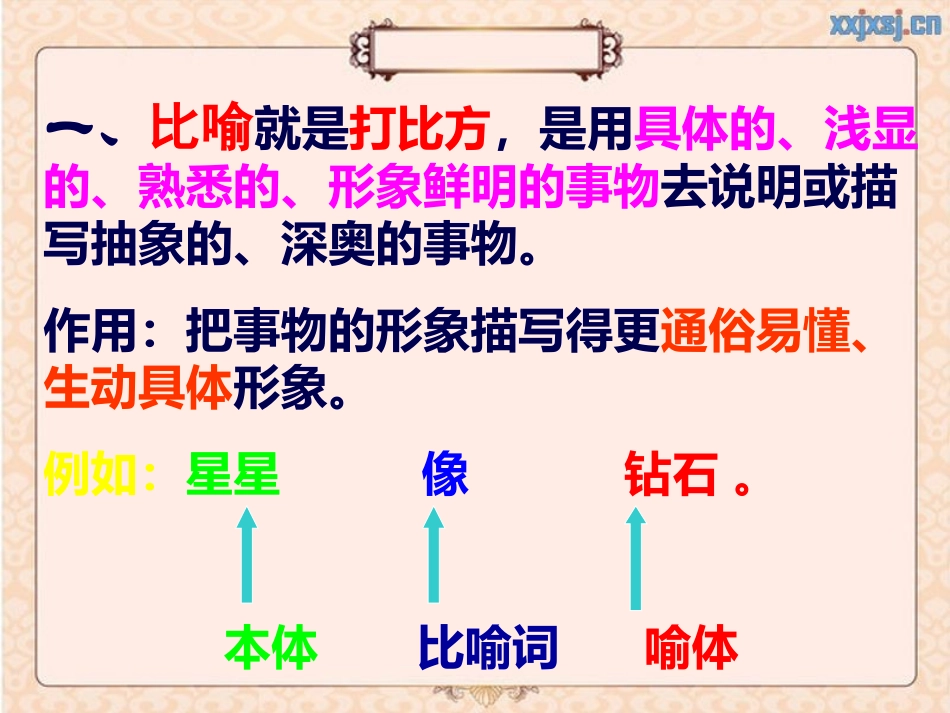 xxjxsj.cn

一、比喻就是打比方，是用具体的、浅显的、熟悉的、形象鲜明的事物去说明或描写抽象的、深奥的事物。

作用：把事物的形象描写得更通俗易懂、生动具体形象。

例如：星星 像 钻石 。

本体 比喻词 喻体